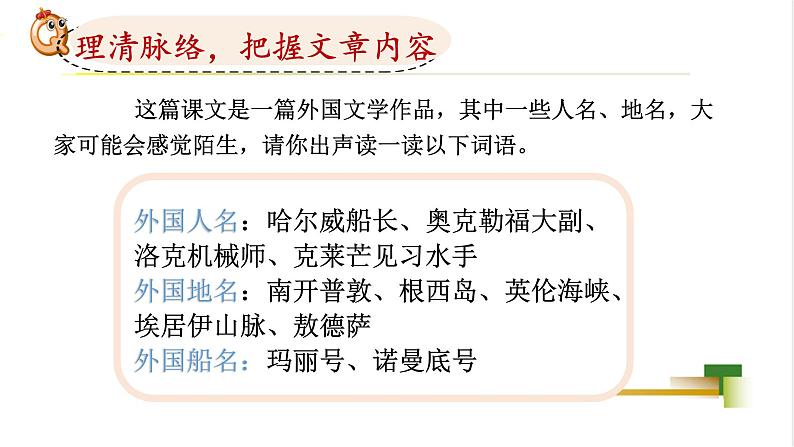 理清脉络，把握文章内容

这篇课文是一篇外国文学作品，其中一些人名、地名，大家可能会感觉陌生，请你出声读一读以下词语。

外国人名：哈尔威船长、奥克勒福大副、洛克机械师、克莱芒见习水手
外国地名：南开普敦、根西岛、英伦海峡、埃居伊山脉、敖德萨
外国船名：玛丽号、诺曼底号